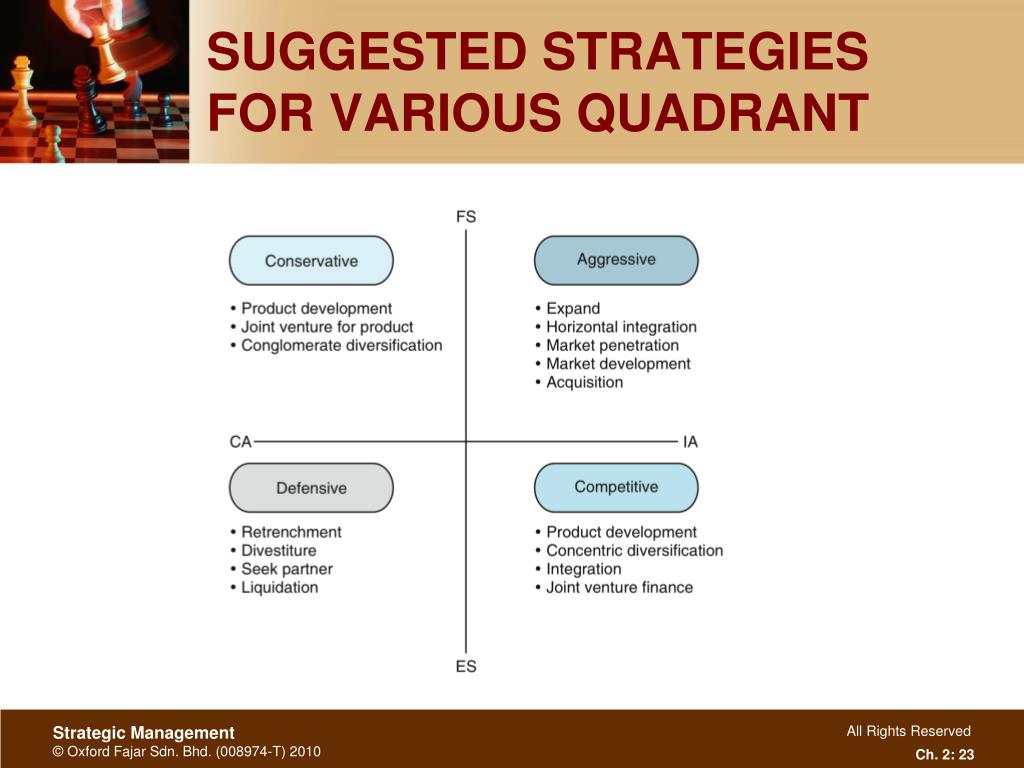 SUGGESTED STRATEGIES FOR VARIOUS QUADRANT

FS

Conservative

• Product development
• Joint venture for product
• Conglomerate diversification

Aggressive

• Expand
• Horizontal integration
• Market penetration
• Market development
• Acquisition

CA

IA

Defensive

• Retrenchment
• Divestiture
• Seek partner
• Liquidation

Competitive

• Product development
• Concentric diversification
• Integration
• Joint venture finance

ES

Strategic Management
© Oxford Fajar Sdn. Bhd. (008974-T) 2010

All Rights Reserved
Ch. 2: 23